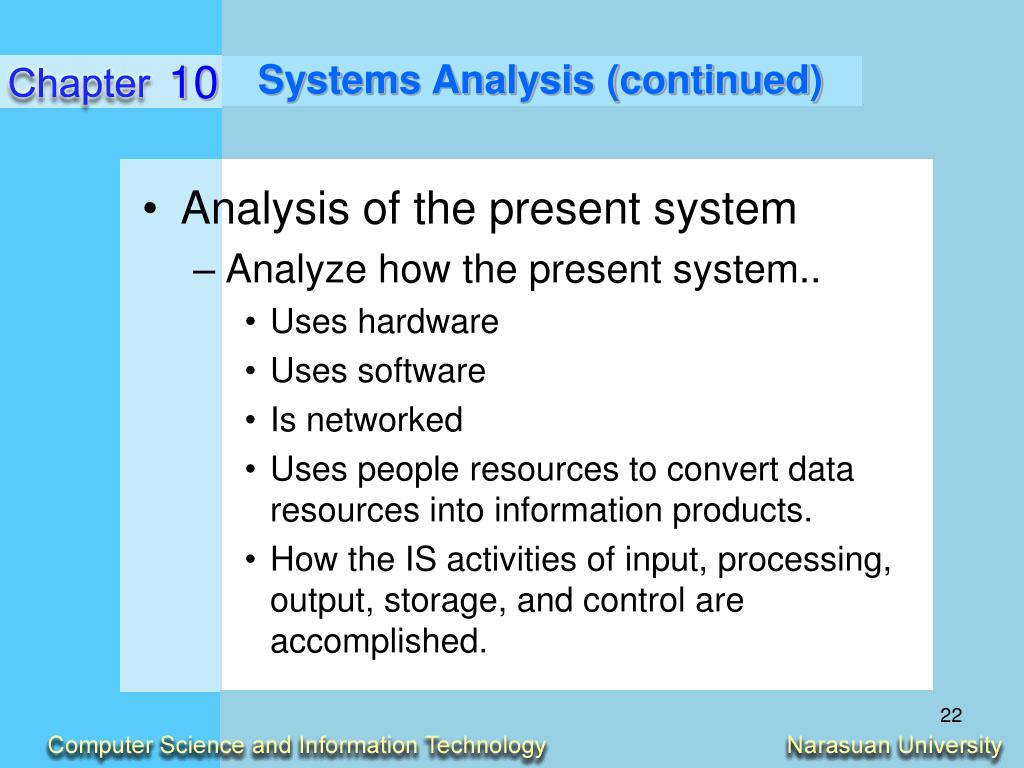 Chapter 10

Systems Analysis (continued)

• Analysis of the present system
– Analyze how the present system..
• Uses hardware
• Uses software
• Is networked
• Uses people resources to convert data resources into information products.
• How the IS activities of input, processing, output, storage, and control are accomplished.

22

Computer Science and Information Technology

Narasuan University